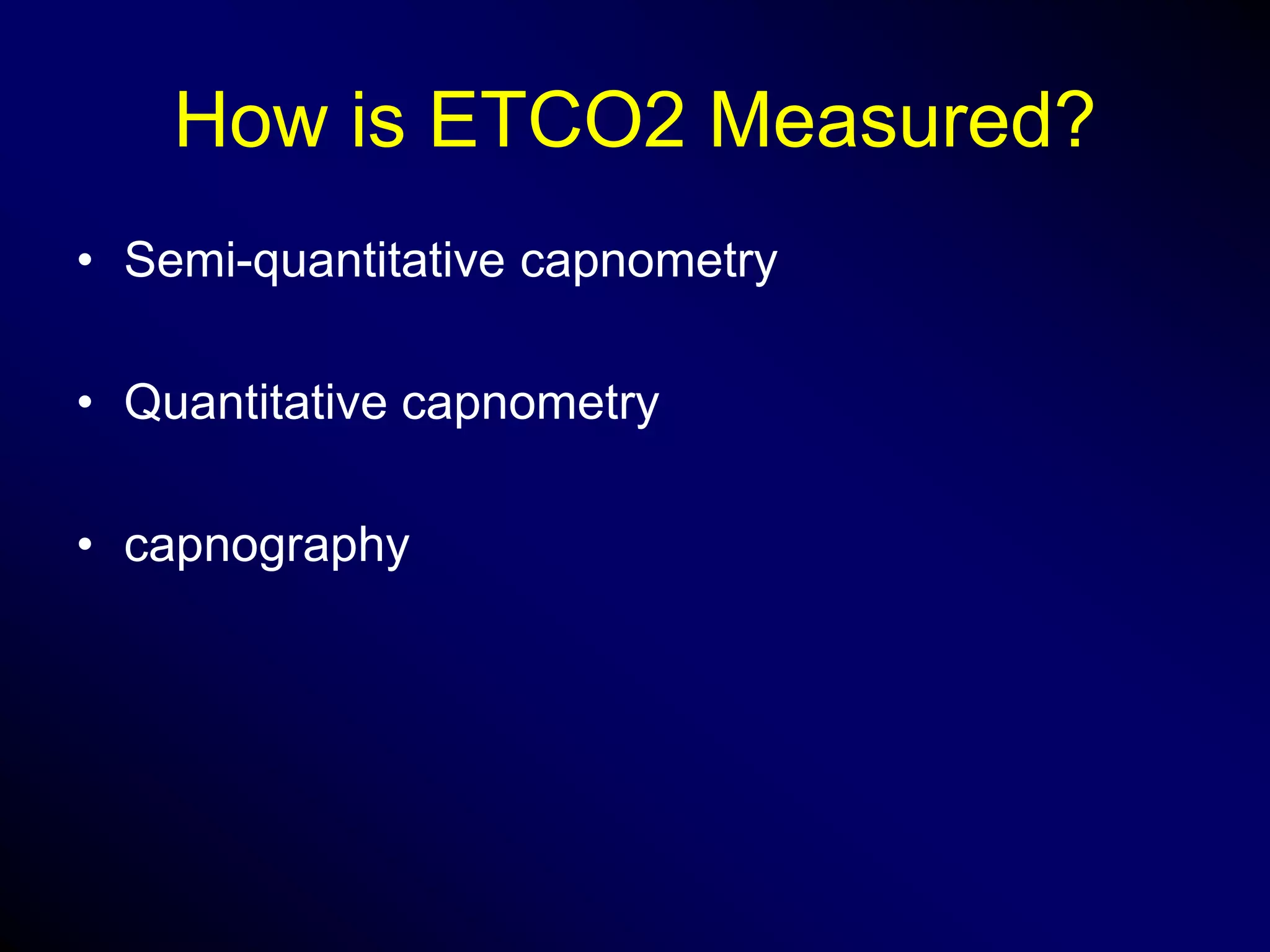 How is ETCO2 Measured?

• Semi-quantitative capnometry

• Quantitative capnometry

• capnography